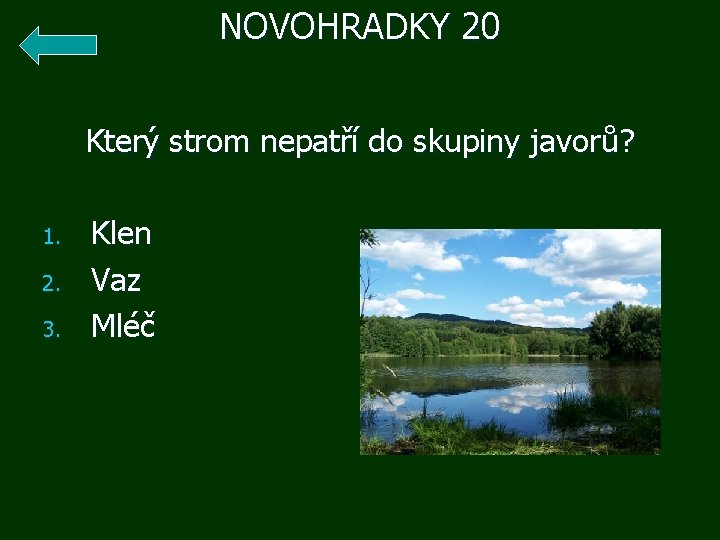 NOVOHRADKY 20

Který strom nepatří do skupiny javorů?

1. Klen
2. Vaz
3. Mléč